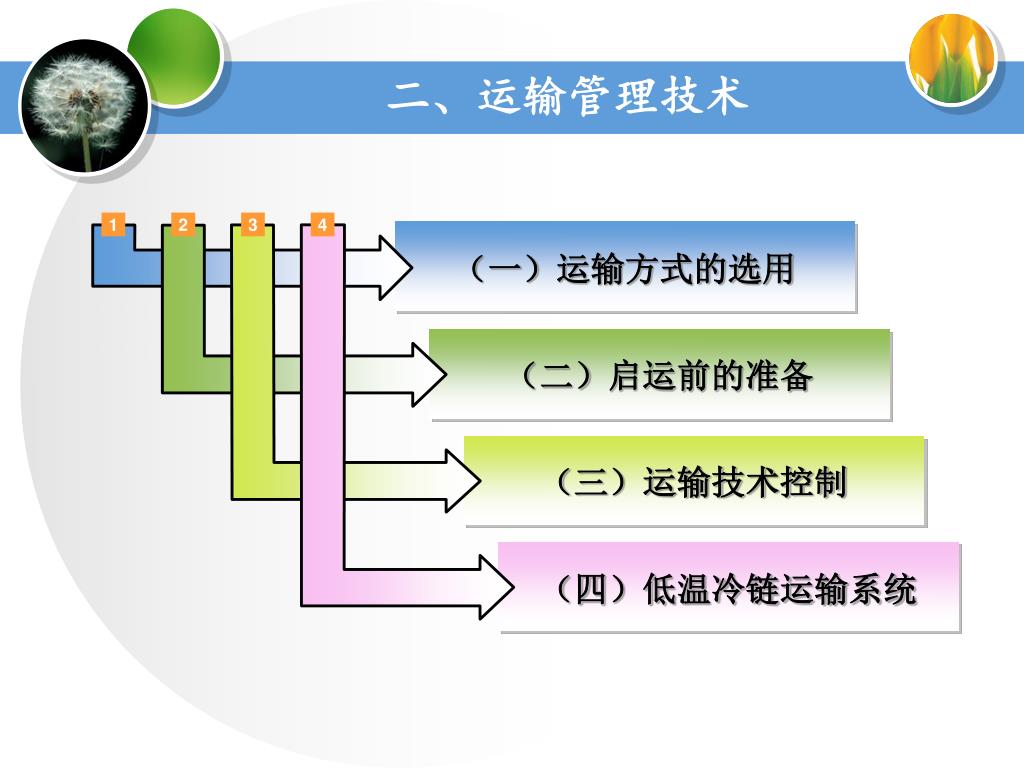 二、运输管理技术

1 2 3 4

（一）运输方式的选用

（二）启运前的准备

（三）运输技术控制

（四）低温冷链运输系统